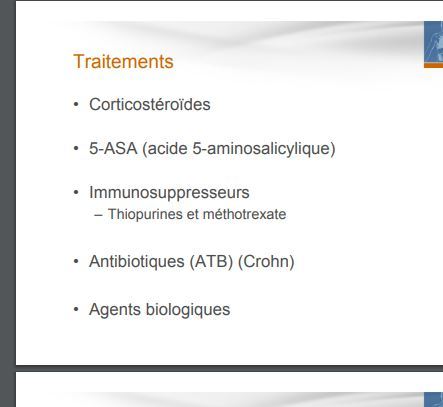 Traitements

• Corticostéroïdes

• 5-ASA (acide 5-aminosalicylique)

• Immunosuppresseurs
– Thiopurines et méthotrexate

• Antibiotiques (ATB) (Crohn)

• Agents biologiques